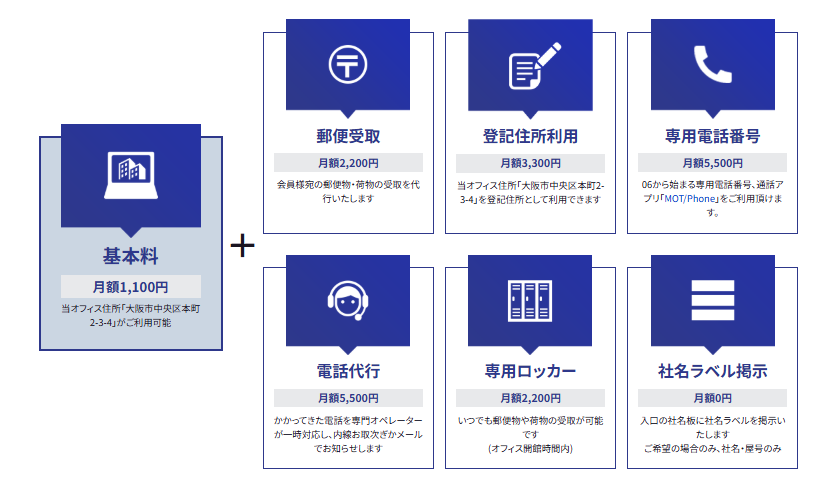 基本料

月額1,100円

当オフィス住所「大阪市中央区本町2-3-4」がご利用可能

+

郵便受取

月額2,200円

会員様宛の郵便物・荷物の受取を代行いたします

登記住所利用

月額3,300円

当オフィス住所「大阪市中央区本町2-3-4」を登記住所として利用できます

専用電話番号

月額5,500円

06から始まる専用電話番号、通話アプリ「MOT/Phone」をご利用頂けます。

電話代行

月額5,500円

かかってきた電話を専門オペレーターが一時対応し、内線お取次ぎかメールでお知らせします

専用ロッカー

月額2,200円

いつでも郵便物や荷物の受取が可能です
(オフィス開館時間内)

社名ラベル掲示

月額0円

入口の社名板に社名ラベルを掲示いたします
ご希望の場合のみ、社名・屋号のみ